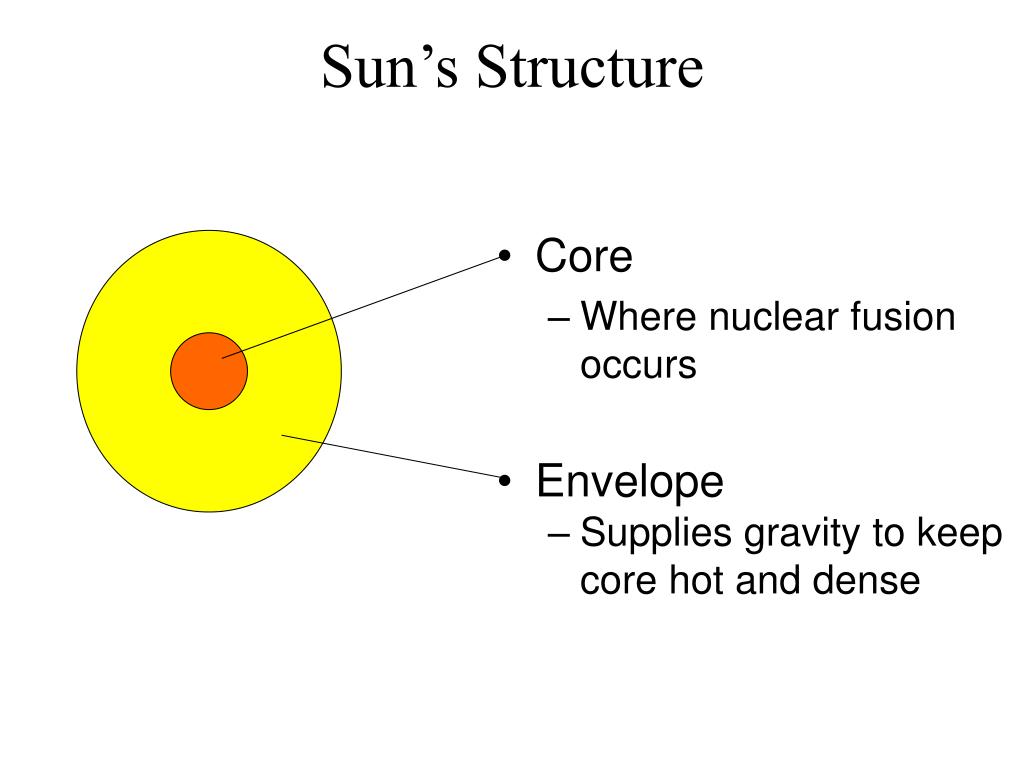 Sun’s Structure

• Core
– Where nuclear fusion occurs

• Envelope
– Supplies gravity to keep core hot and dense